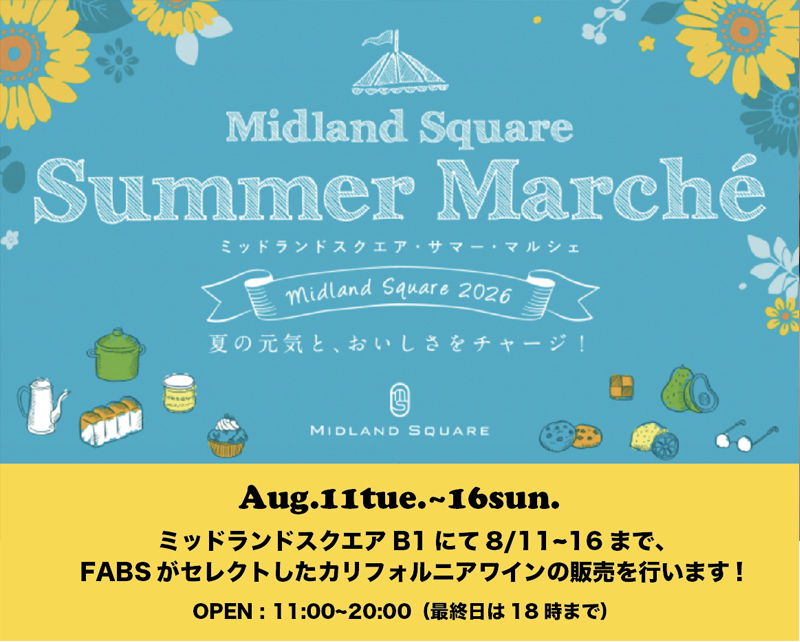 Midland Square
Summer Marché
ミッドランドスクエア・サマー・マルシェ
Midland Square 2026
夏の元気と、おいしさをチャージ！

MIDLAND SQUARE

Aug.11tue.~16sun.
ミッドランドスクエア B1 にて 8/11~16 まで、
FABS がセレクトしたカリフォルニアワインの販売を行います！
OPEN : 11:00~20:00（最終日は 18 時まで）